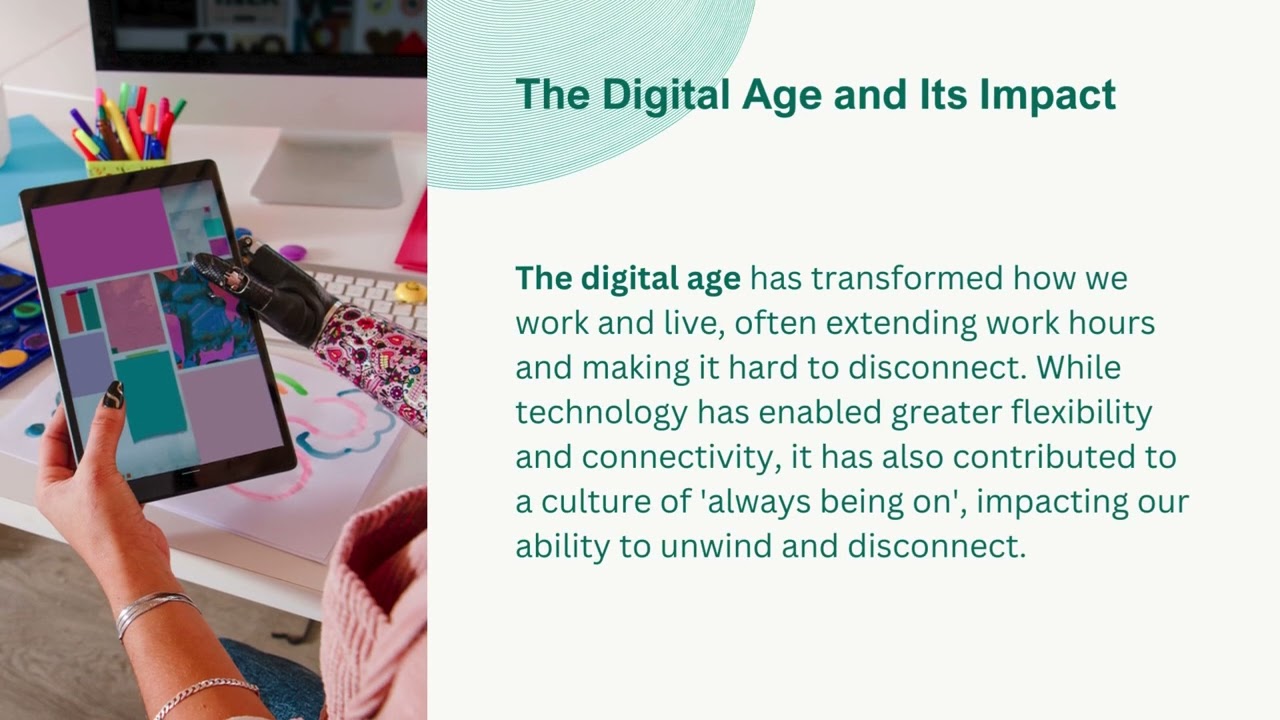 The Digital Age and Its Impact

The digital age has transformed how we work and live, often extending work hours and making it hard to disconnect. While technology has enabled greater flexibility and connectivity, it has also contributed to a culture of 'always being on', impacting our ability to unwind and disconnect.